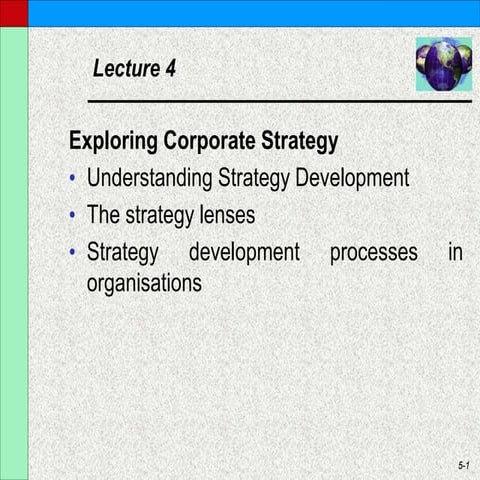 Lecture 4

Exploring Corporate Strategy

• Understanding Strategy Development
• The strategy lenses
• Strategy development processes in organisations

5-1